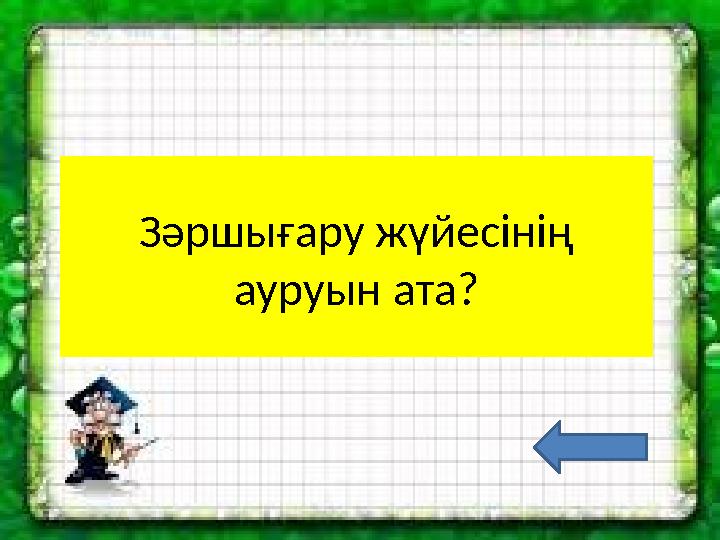 Зәршығару жүйесінің ауруын ата?